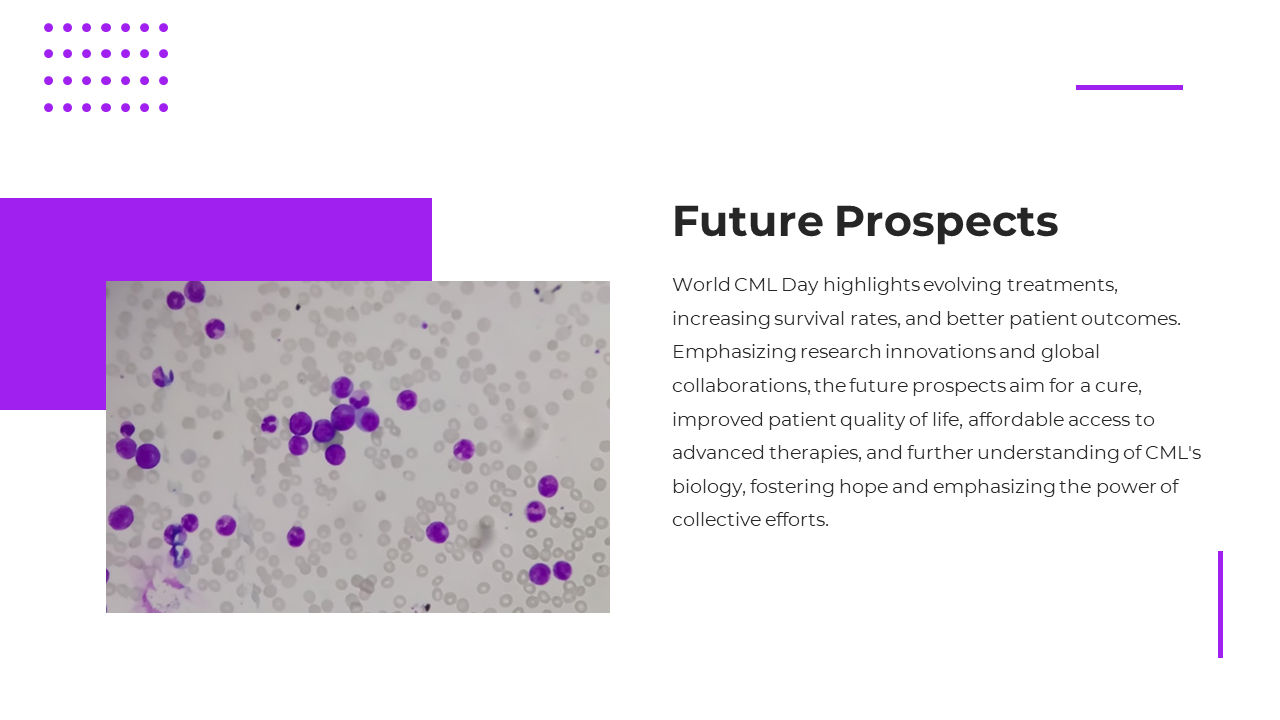 Future Prospects

World CML Day highlights evolving treatments, increasing survival rates, and better patient outcomes. Emphasizing research innovations and global collaborations, the future prospects aim for a cure, improved patient quality of life, affordable access to advanced therapies, and further understanding of CML's biology, fostering hope and emphasizing the power of collective efforts.